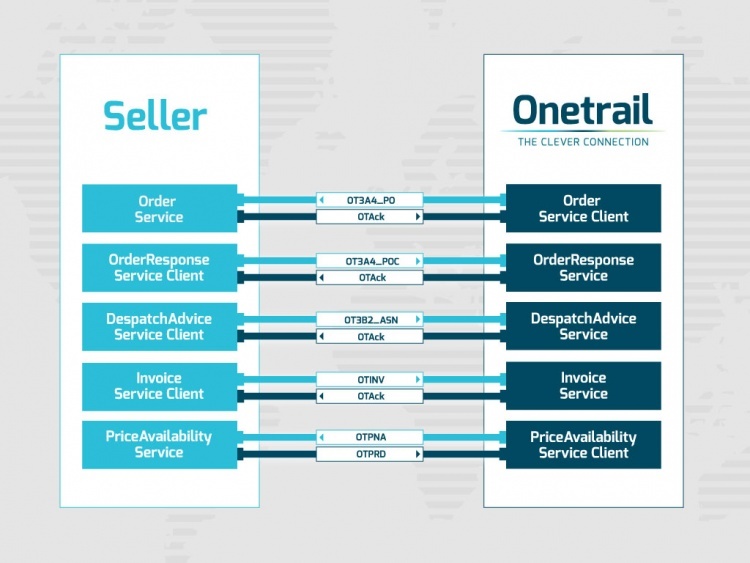 Seller

Order Service

OrderResponse Service Client

DespatchAdvice Service Client

Invoice Service Client

PriceAvailability Service

OT3A4_PO
OTAck
OT3A4_POC
OTAck
OT3B2_ASN
OTAck
OTINV
OTAck
OTPNA
OTPRD

Onetrail
THE CLEVER CONNECTION

Order Service Client

OrderResponse Service

DespatchAdvice Service

Invoice Service

PriceAvailability Service Client